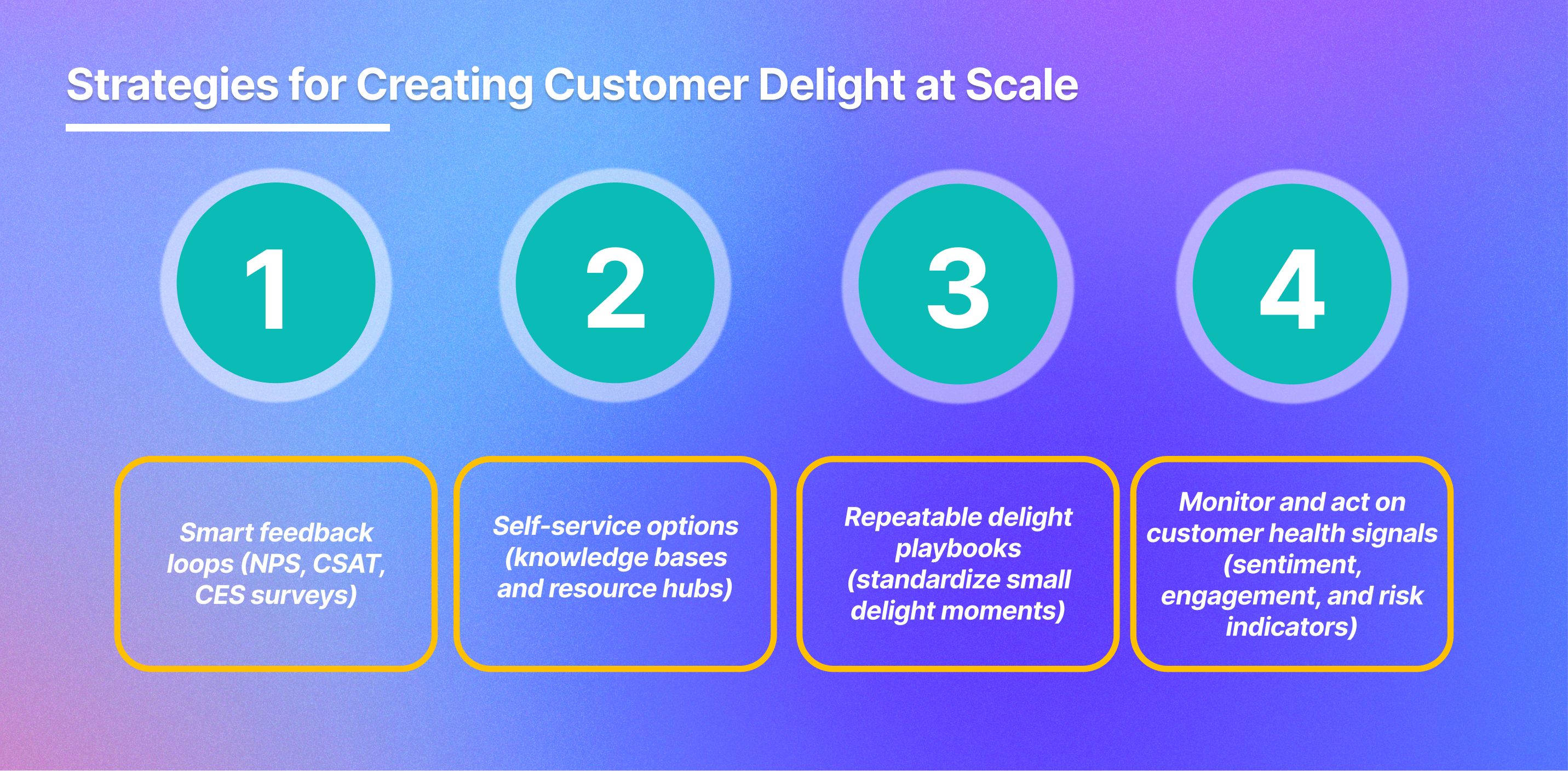 Strategies for Creating Customer Delight at Scale

1

2

3

4

Smart feedback loops (NPS, CSAT, CES surveys)

Self-service options (knowledge bases and resource hubs)

Repeatable delight playbooks (standardize small delight moments)

Monitor and act on customer health signals (sentiment, engagement, and risk indicators)